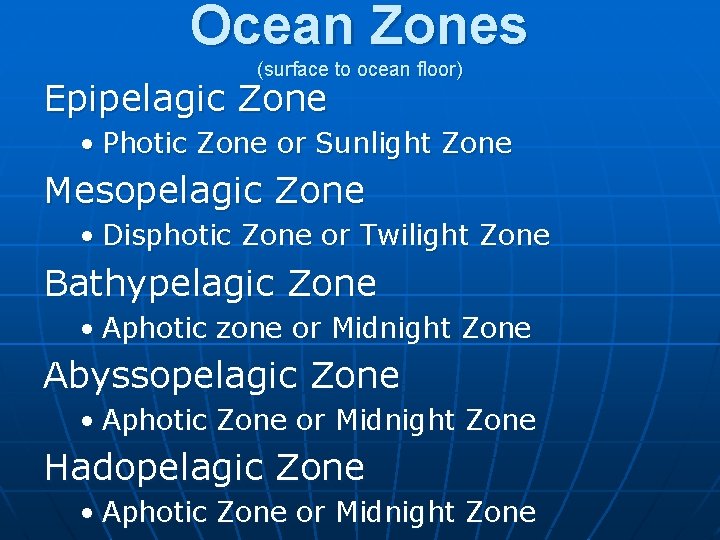 Ocean Zones

(surface to ocean floor)

Epipelagic Zone

• Photic Zone or Sunlight Zone

Mesopelagic Zone

• Disphotic Zone or Twilight Zone

Bathypelagic Zone

• Aphotic zone or Midnight Zone

Abyssopelagic Zone

• Aphotic Zone or Midnight Zone

Hadopelagic Zone

• Aphotic Zone or Midnight Zone